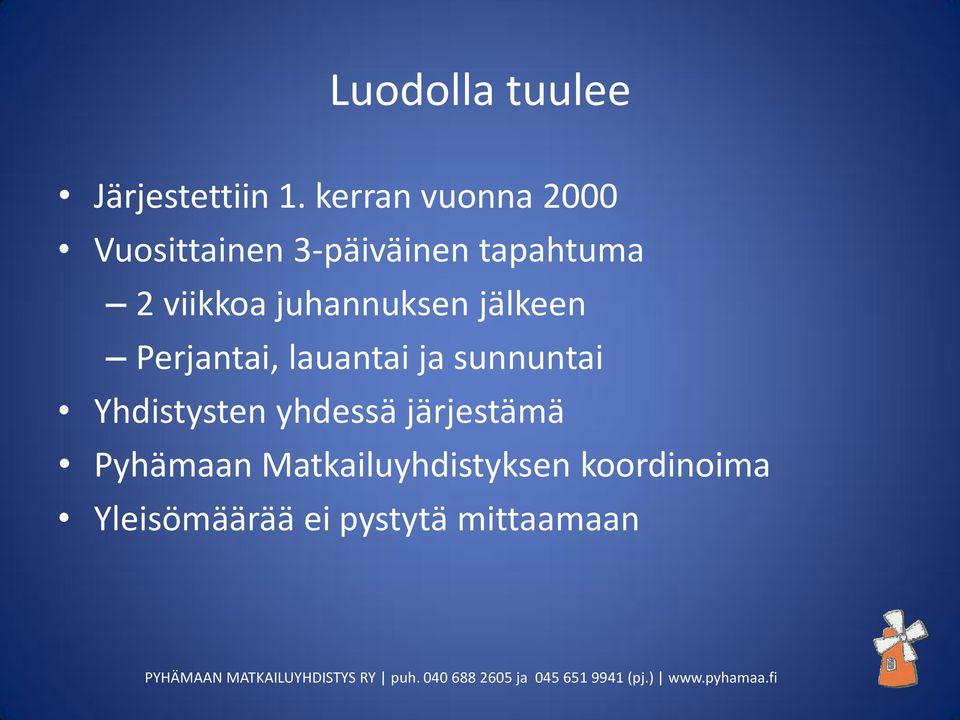 Luodolla tuulee

• Järjestettiin 1. kerran vuonna 2000
• Vuosittainen 3-päiväinen tapahtuma
– 2 viikkoa juhannuksen jälkeen
– Perjantai, lauantai ja sunnuntai
• Yhdistysten yhdessä järjestämä
• Pyhämaan Matkailuyhdistyksen koordinoima
• Yleisömäärää ei pystytä mittaamaan

PYHÄMAAN MATKAILUYHDISTYS RY | puh. 040 688 2605 ja 045 651 9941 (pj.) | www.pyhamaa.fi